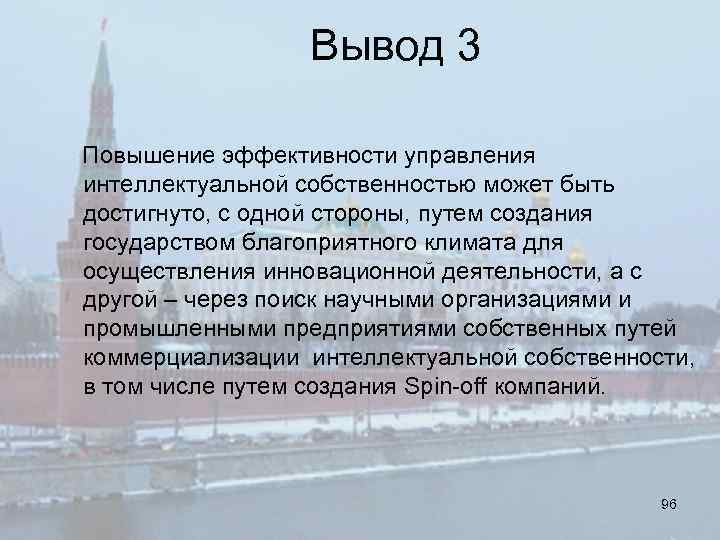 Вывод 3

Повышение эффективности управления интеллектуальной собственностью может быть достигнуто, с одной стороны, путем создания государством благоприятного климата для осуществления инновационной деятельности, а с другой – через поиск научными организациями и промышленными предприятиями собственных путей коммерциализации интеллектуальной собственности, в том числе путем создания Spin-off компаний.

96